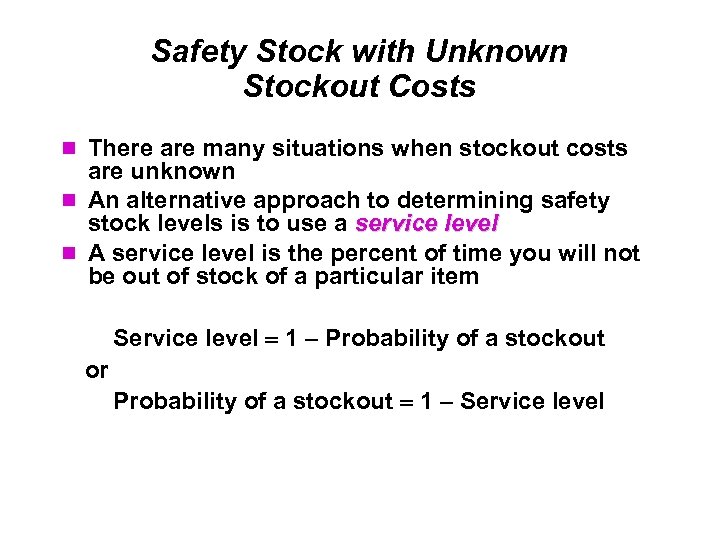 Safety Stock with Unknown Stockout Costs

There are many situations when stockout costs are unknown

An alternative approach to determining safety stock levels is to use a service level

A service level is the percent of time you will not be out of stock of a particular item

Service level = 1 – Probability of a stockout

or

Probability of a stockout = 1 – Service level